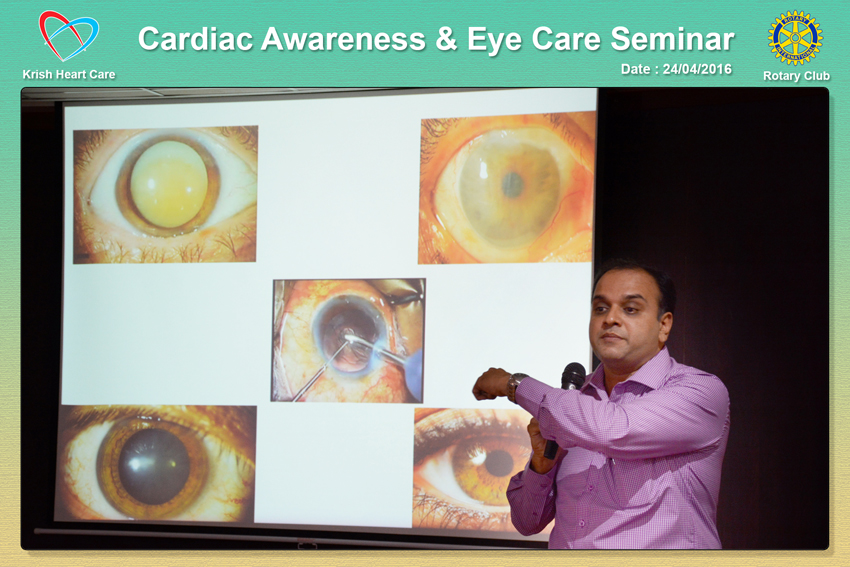 Krish Heart Care

Cardiac Awareness & Eye Care Seminar

Date : 24/04/2016

ROTARY INTERNATIONAL

Rotary Club